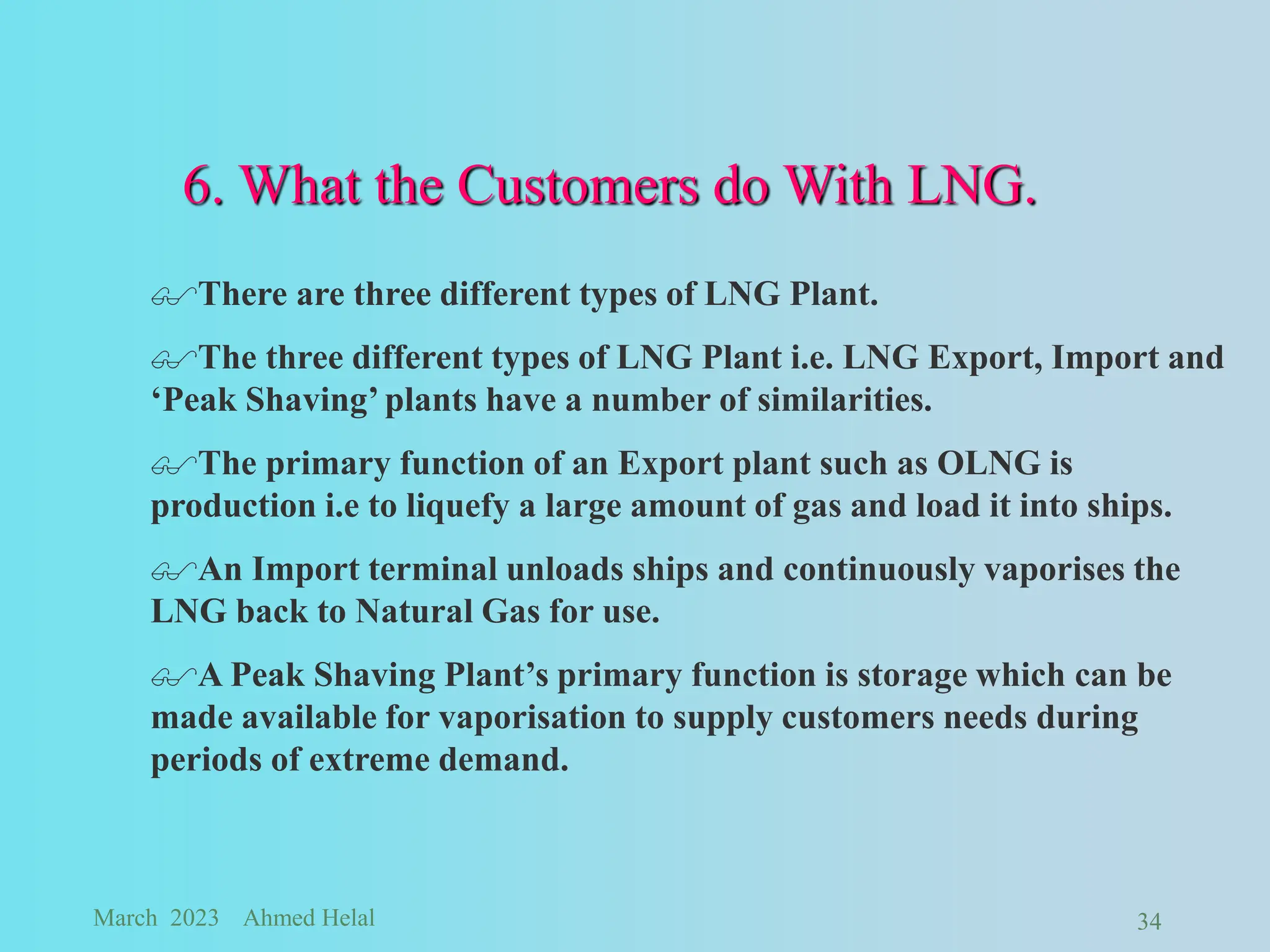 6. What the Customers do With LNG.

There are three different types of LNG Plant.

The three different types of LNG Plant i.e. LNG Export, Import and ‘Peak Shaving’ plants have a number of similarities.

The primary function of an Export plant such as OLNG is production i.e to liquefy a large amount of gas and load it into ships.

An Import terminal unloads ships and continuously vaporises the LNG back to Natural Gas for use.

A Peak Shaving Plant’s primary function is storage which can be made available for vaporisation to supply customers needs during periods of extreme demand.

March 2023 Ahmed Helal

34